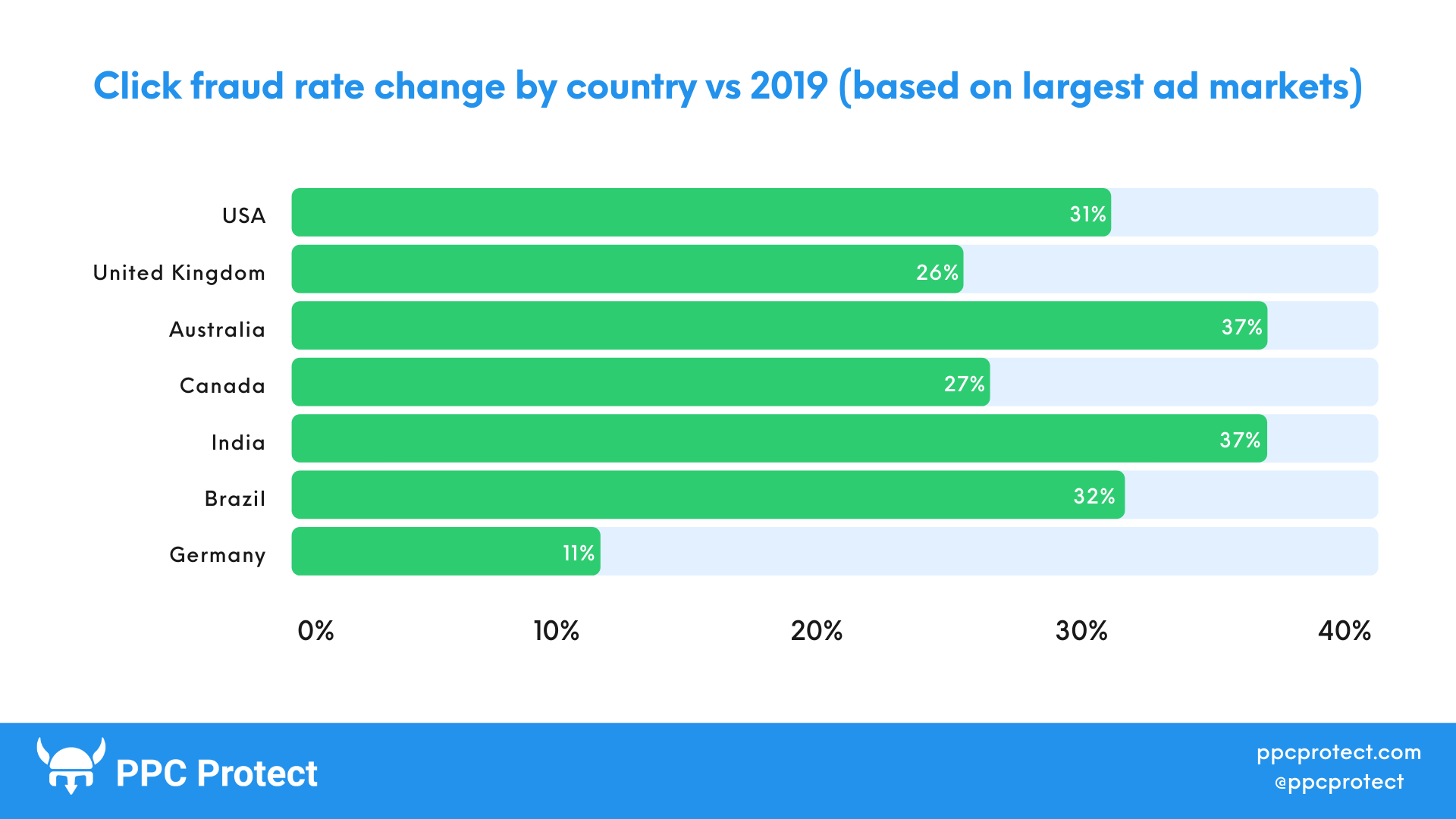 Click fraud rate change by country vs 2019 (based on largest ad markets)

USA 31%
United Kingdom 26%
Australia 37%
Canada 27%
India 37%
Brazil 32%
Germany 11%

0% 10% 20% 30% 40%

PPC Protect

ppcprotect.com
@ppcprotect